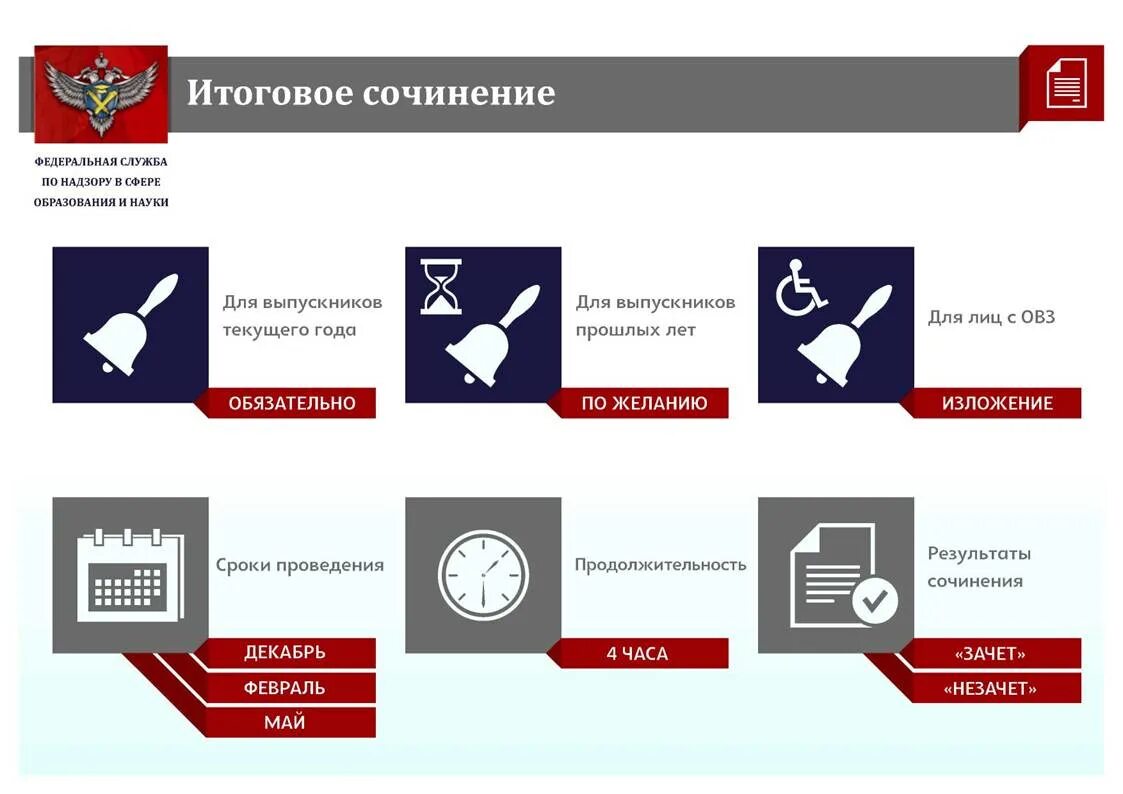 Итоговое сочинение

ФЕДЕРАЛЬНАЯ СЛУЖБА ПО НАДЗОРУ В СФЕРЕ ОБРАЗОВАНИЯ И НАУКИ

Для выпускников текущего года
ОБЯЗАТЕЛЬНО

Для выпускников прошлых лет
ПО ЖЕЛАНИЮ

Для лиц с ОВЗ
ИЗЛОЖЕНИЕ

Сроки проведения
ДЕКАБРЬ
ФЕВРАЛЬ
МАЙ

Продолжительность
4 ЧАСА

Результаты сочинения
«ЗАЧЕТ»
«НЕЗАЧЕТ»